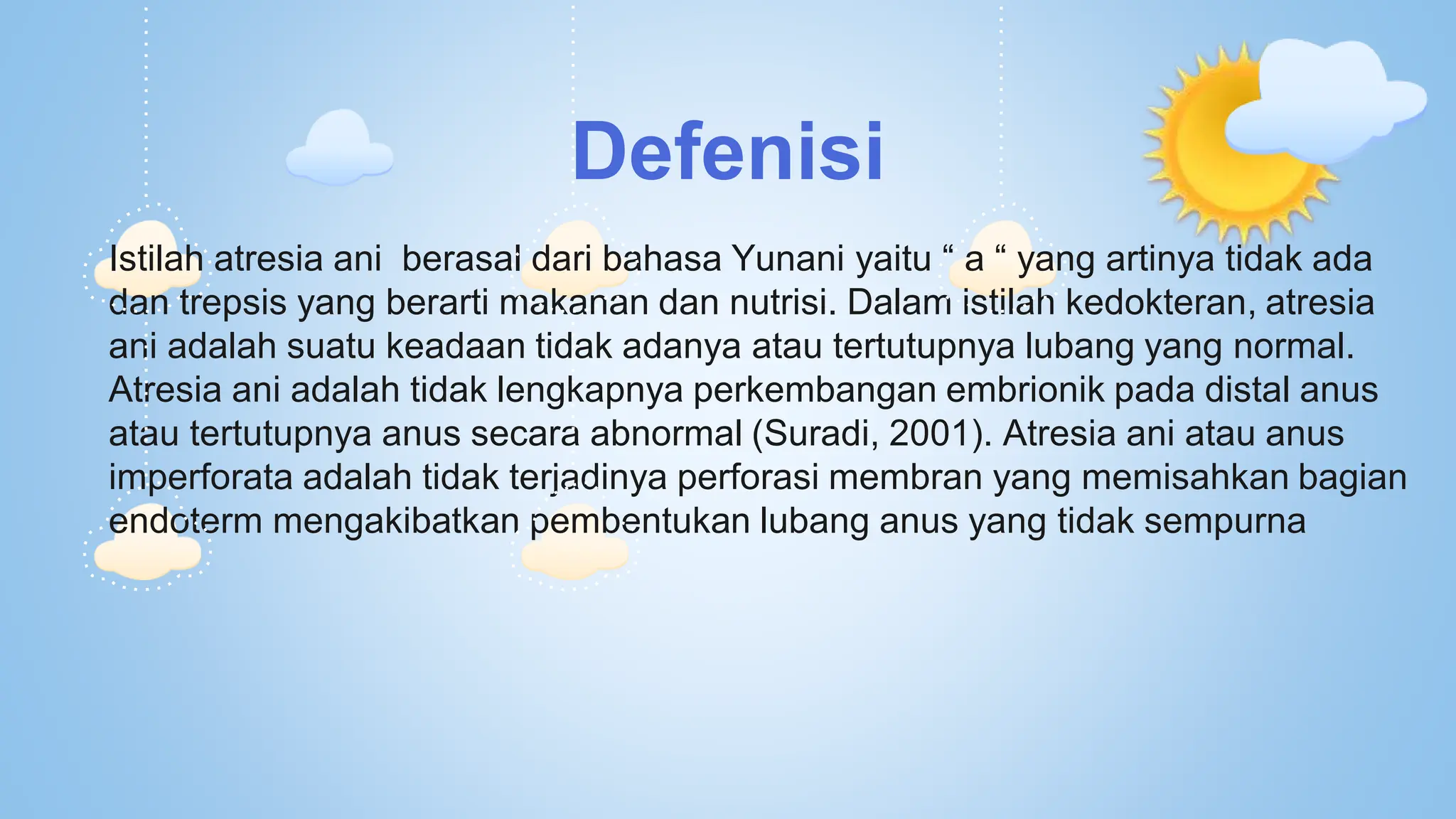 Defenisi

Istilah atresia ani  berasal dari bahasa Yunani yaitu “ a “ yang artinya tidak ada dan trepsis yang berarti makanan dan nutrisi. Dalam istilah kedokteran, atresia ani adalah suatu keadaan tidak adanya atau tertutupnya lubang yang normal. Atresia ani adalah tidak lengkapnya perkembangan embrionik pada distal anus atau tertutupnya anus secara abnormal (Suradi, 2001). Atresia ani atau anus imperforata adalah tidak terjadinya perforasi membran yang memisahkan bagian endoterm mengakibatkan pembentukan lubang anus yang tidak sempurna